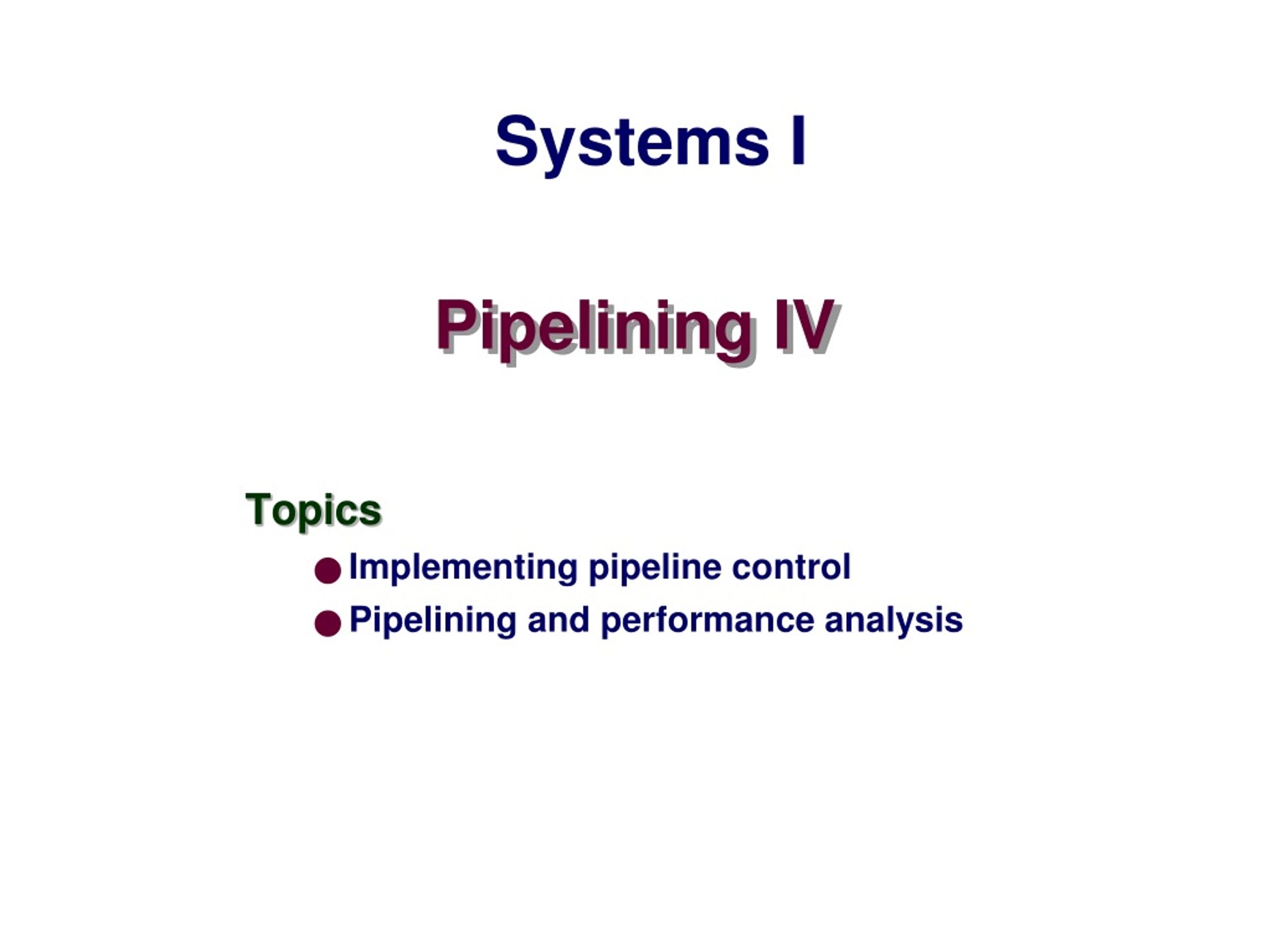 Systems I

Pipelining IV

Topics

- Implementing pipeline control
- Pipelining and performance analysis